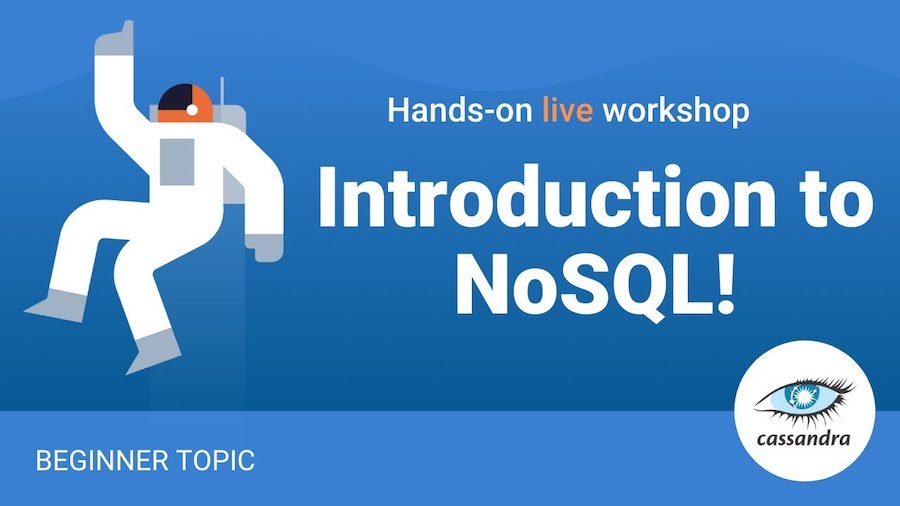 Hands-on live workshop

Introduction to NoSQL!

BEGINNER TOPIC

cassandra